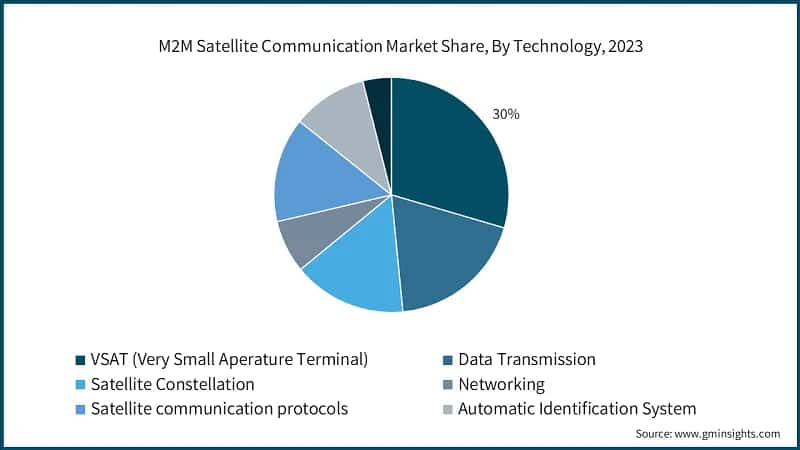 M2M Satellite Communication Market Share, By Technology, 2023

30%

VSAT (Very Small Aperature Terminal)
Data Transmission
Satellite Constellation
Networking
Satellite communication protocols
Automatic Identification System

Source: www.gminsights.com